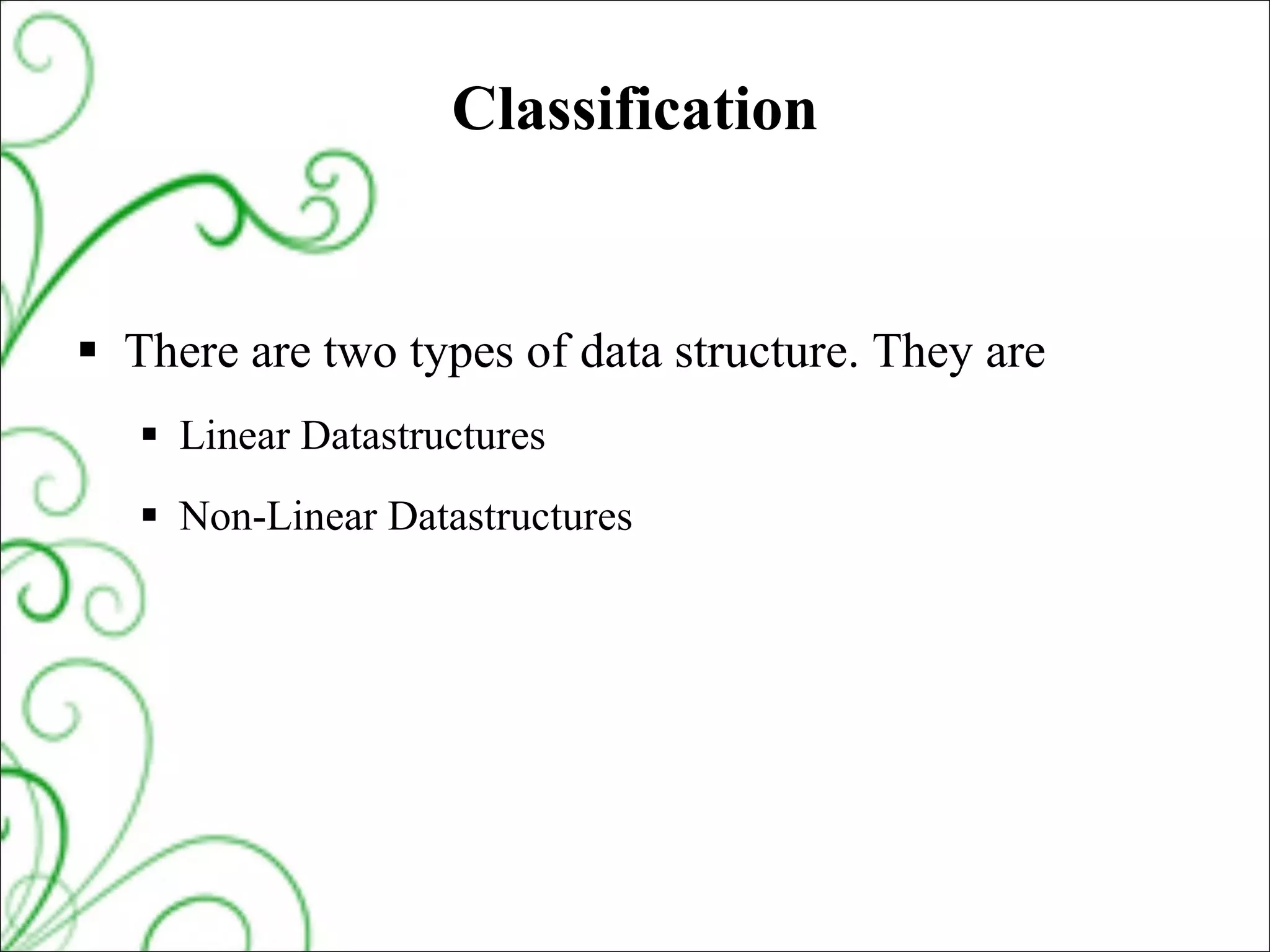 Classification

▪ There are two types of data structure. They are

▪ Linear Datastructures

▪ Non-Linear Datastructures